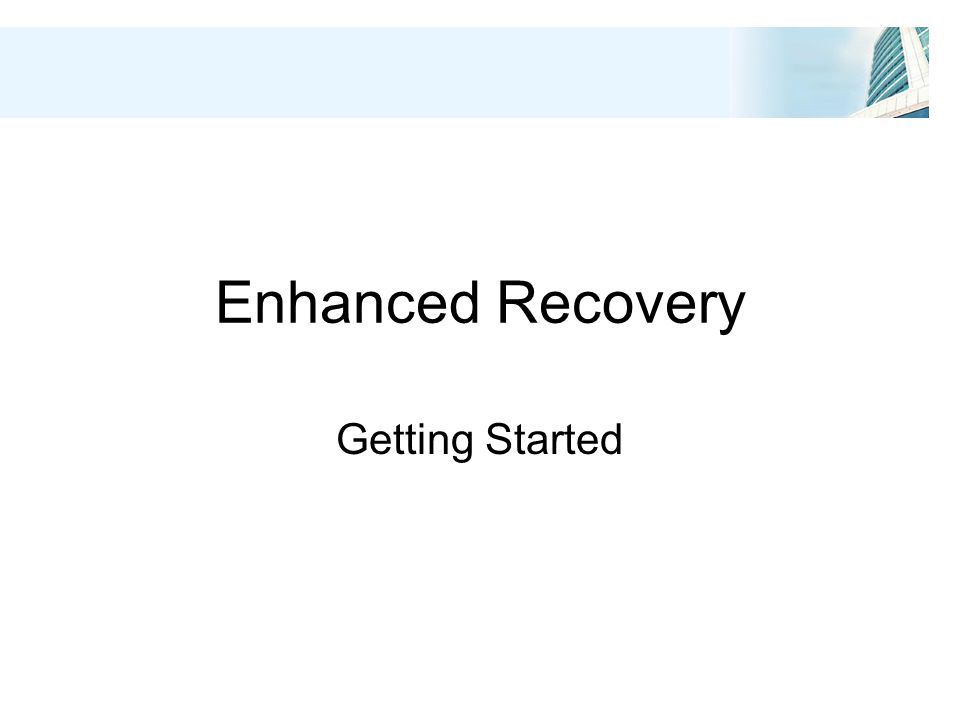 Enhanced Recovery

Getting Started